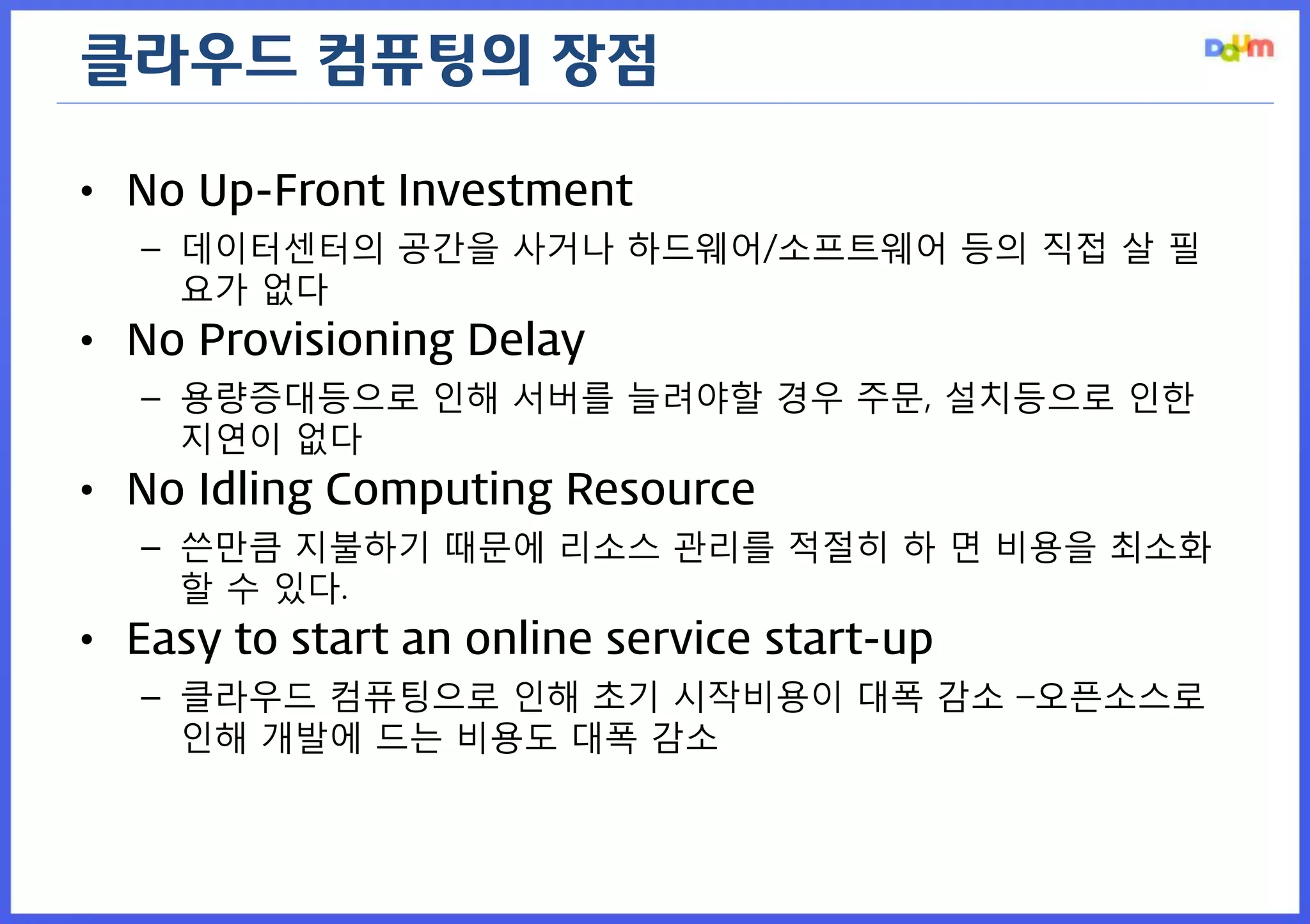 클라우드 컴퓨팅의 장점

Daum

• No Up-Front Investment
  – 데이터센터의 공간을 사거나 하드웨어/소프트웨어 등의 직접 살 필요가 없다
• No Provisioning Delay
  – 용량증대등으로 인해 서버를 늘려야할 경우 주문, 설치등으로 인한 지연이 없다
• No Idling Computing Resource
  – 쓴만큼 지불하기 때문에 리소스 관리를 적절히 하 면 비용을 최소화 할 수 있다.
• Easy to start an online service start-up
  – 클라우드 컴퓨팅으로 인해 초기 시작비용이 대폭 감소 –오픈소스로 인해 개발에 드는 비용도 대폭 감소